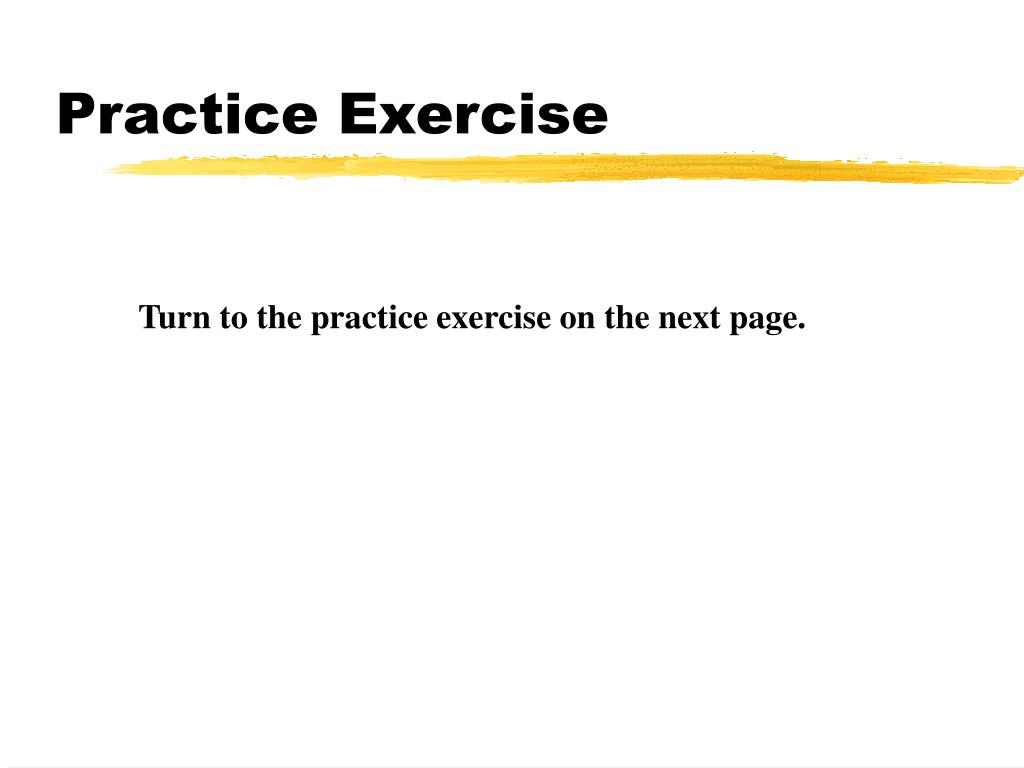 Practice Exercise

Turn to the practice exercise on the next page.